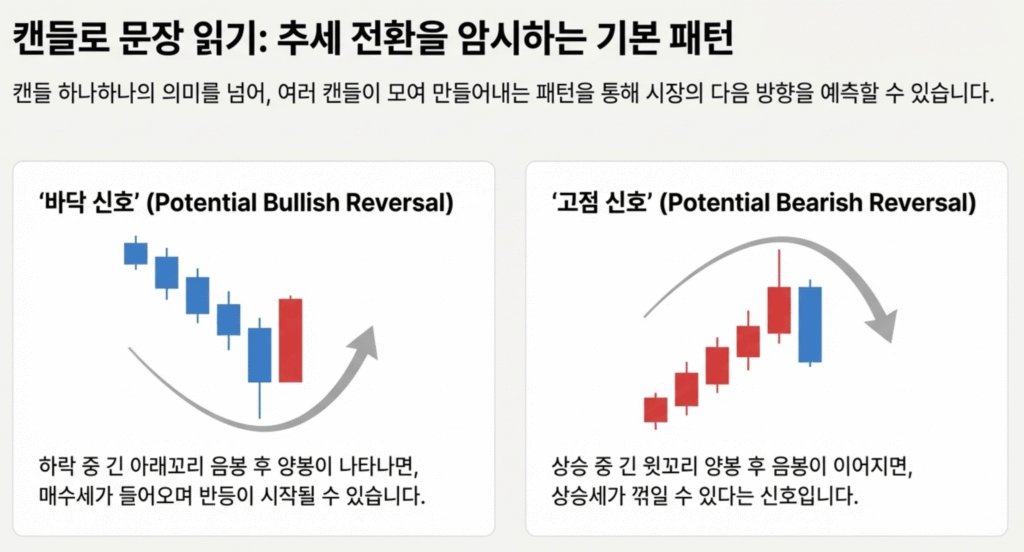 캔들로 문장 읽기: 추세 전환을 암시하는 기본 패턴

캔들 하나하나의 의미를 넘어, 여러 캔들이 모여 만들어내는 패턴을 통해 시장의 다음 방향을 예측할 수 있습니다.

‘바닥 신호’ (Potential Bullish Reversal)

하락 중 긴 아래꼬리 음봉 후 양봉이 나타나면, 매수세가 들어오며 반등이 시작될 수 있습니다.

‘고점 신호’ (Potential Bearish Reversal)

상승 중 긴 윗꼬리 양봉 후 음봉이 이어지면, 상승세가 꺾일 수 있다는 신호입니다.